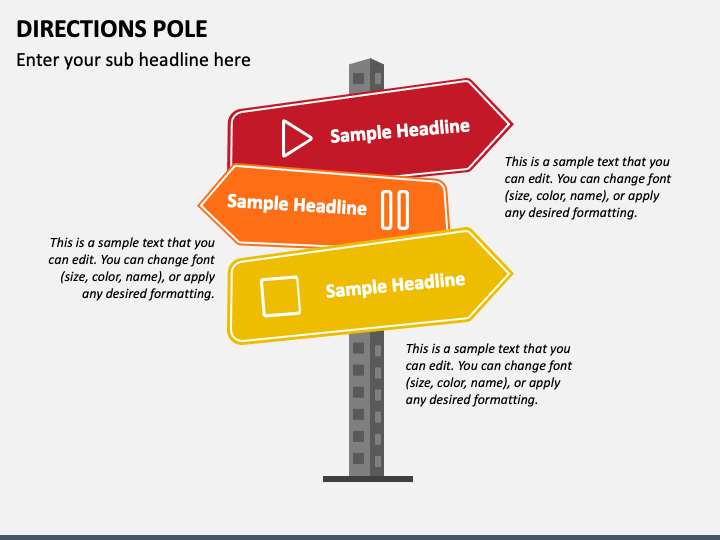 DIRECTIONS POLE

Enter your sub headline here

Sample Headline

This is a sample text that you can edit. You can change font (size, color, name), or apply any desired formatting.

Sample Headline

This is a sample text that you can edit. You can change font (size, color, name), or apply any desired formatting.

Sample Headline

This is a sample text that you can edit. You can change font (size, color, name), or apply any desired formatting.